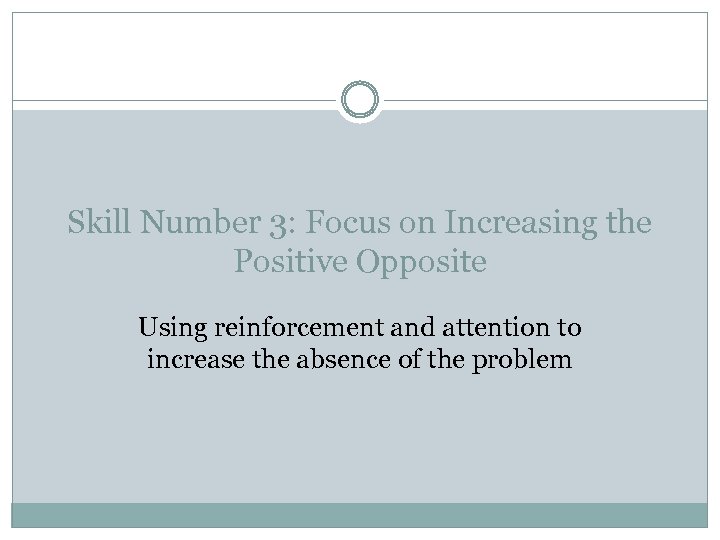 Skill Number 3: Focus on Increasing the Positive Opposite

Using reinforcement and attention to increase the absence of the problem